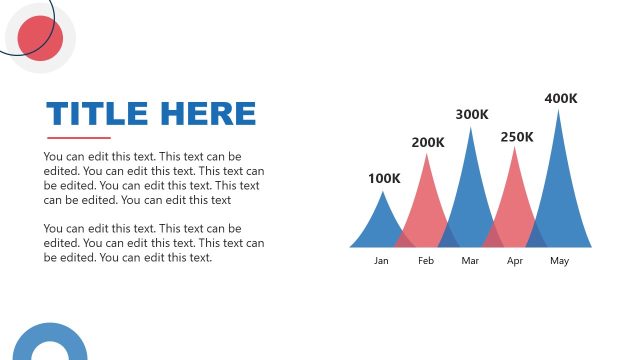 TITLE HERE

You can edit this text. This text can be edited. You can edit this text. This text can be edited. You can edit this text. This text can be edited. You can edit this text

You can edit this text. This text can be edited. You can edit this text. This text can be edited. You can edit this text.

100K
200K
300K
250K
400K

Jan
Feb
Mar
Apr
May